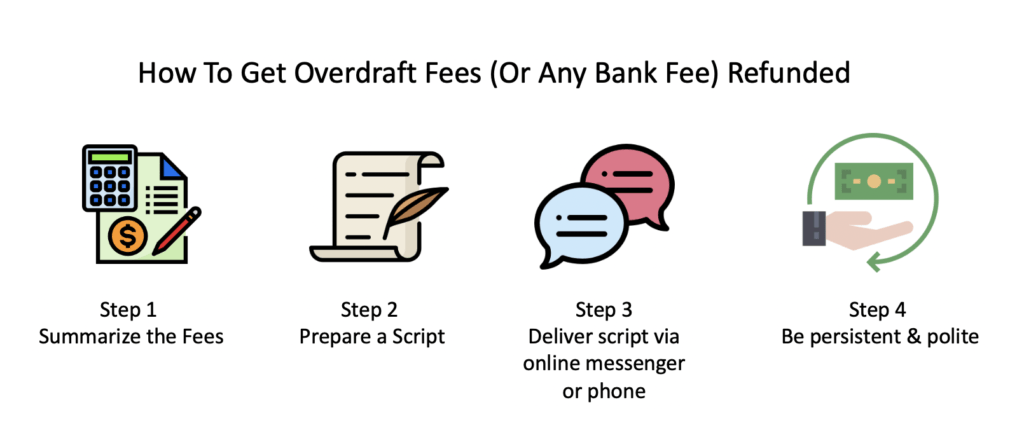 How To Get Overdraft Fees (Or Any Bank Fee) Refunded

Step 1
Summarize the Fees

Step 2
Prepare a Script

Step 3
Deliver script via online messenger or phone

Step 4
Be persistent & polite